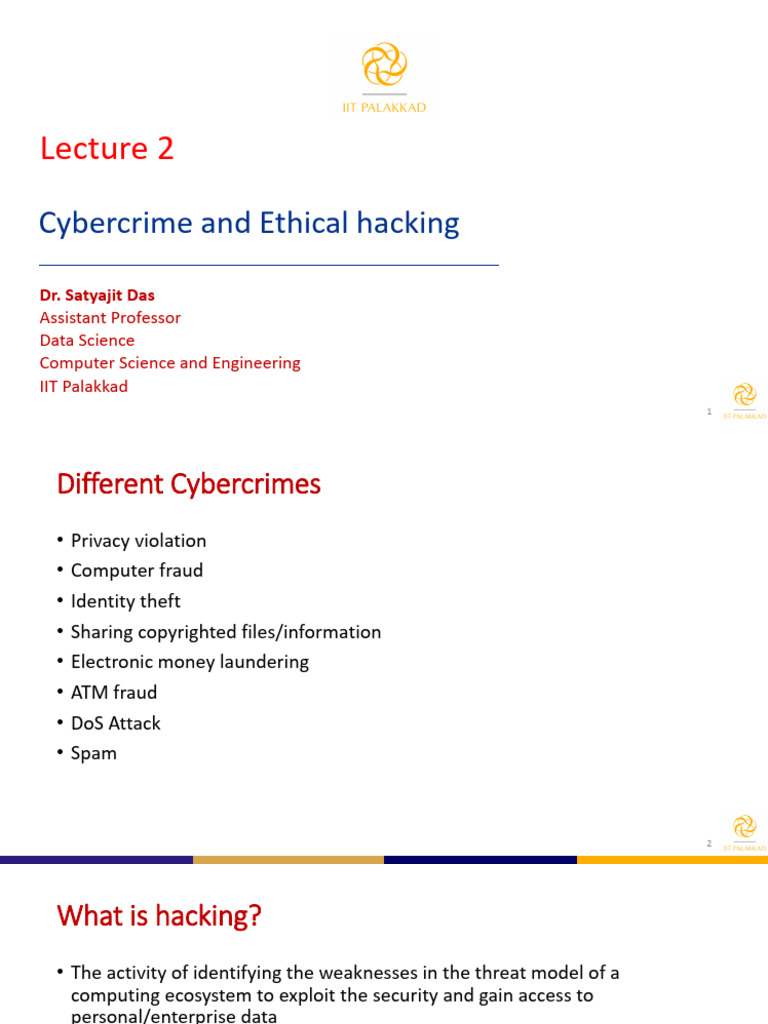 IIT PALAKKAD

Lecture 2

Cybercrime and Ethical hacking

Dr. Satyajit Das
Assistant Professor
Data Science
Computer Science and Engineering
IIT Palakkad

1 IIT PALAKKAD

Different Cybercrimes

• Privacy violation
• Computer fraud
• Identity theft
• Sharing copyrighted files/information
• Electronic money laundering
• ATM fraud
• DoS Attack
• Spam

2 IIT PALAKKAD

What is hacking?

• The activity of identifying the weaknesses in the threat model of a computing ecosystem to exploit the security and gain access to personal/enterprise data